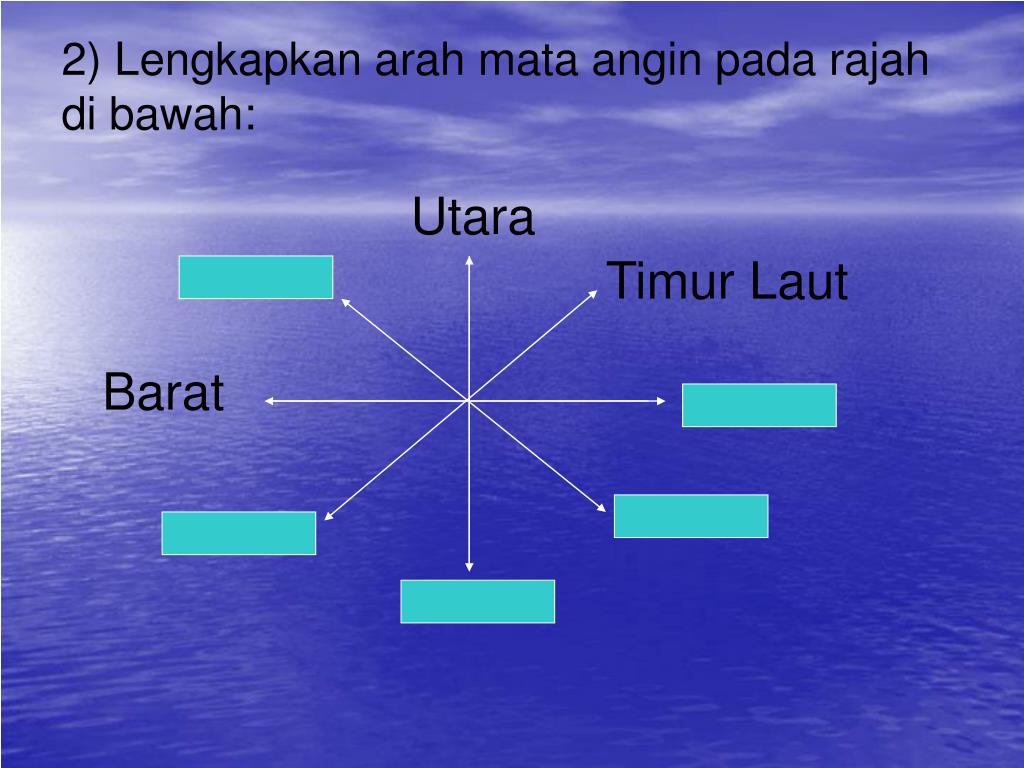 2) Lengkapkan arah mata angin pada rajah di bawah:

Utara

Timur Laut

Barat